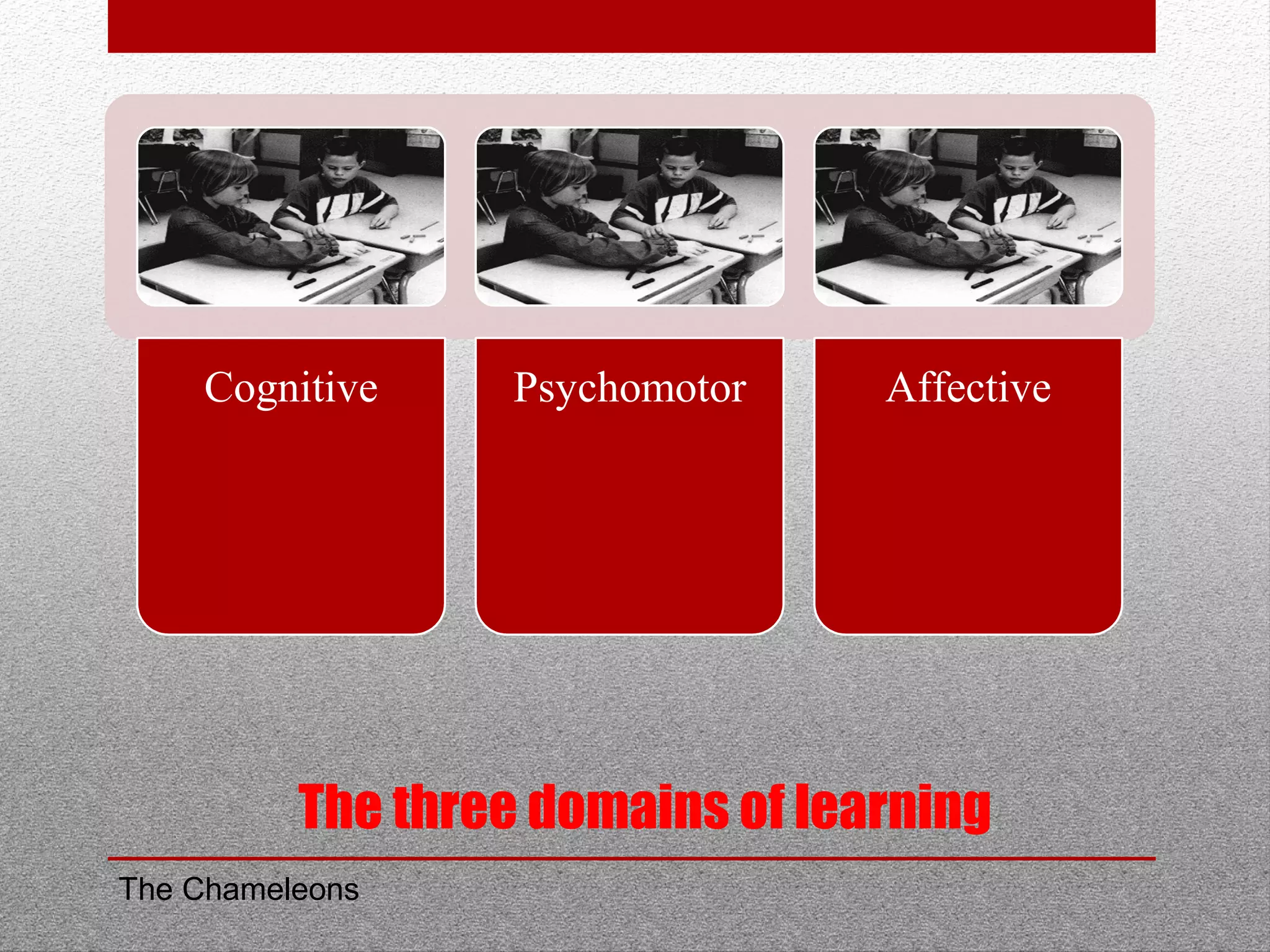 Cognitive

Psychomotor

Affective

The three domains of learning

The Chameleons